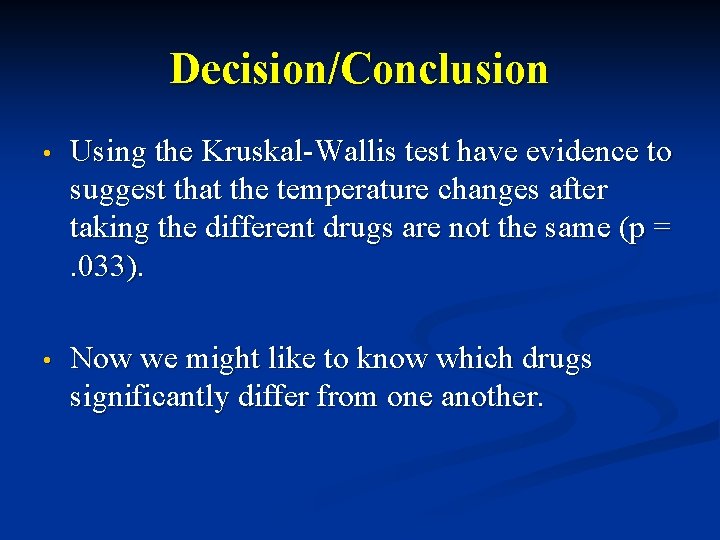 Decision/Conclusion

• Using the Kruskal-Wallis test have evidence to suggest that the temperature changes after taking the different drugs are not the same (p = .033).

• Now we might like to know which drugs significantly differ from one another.